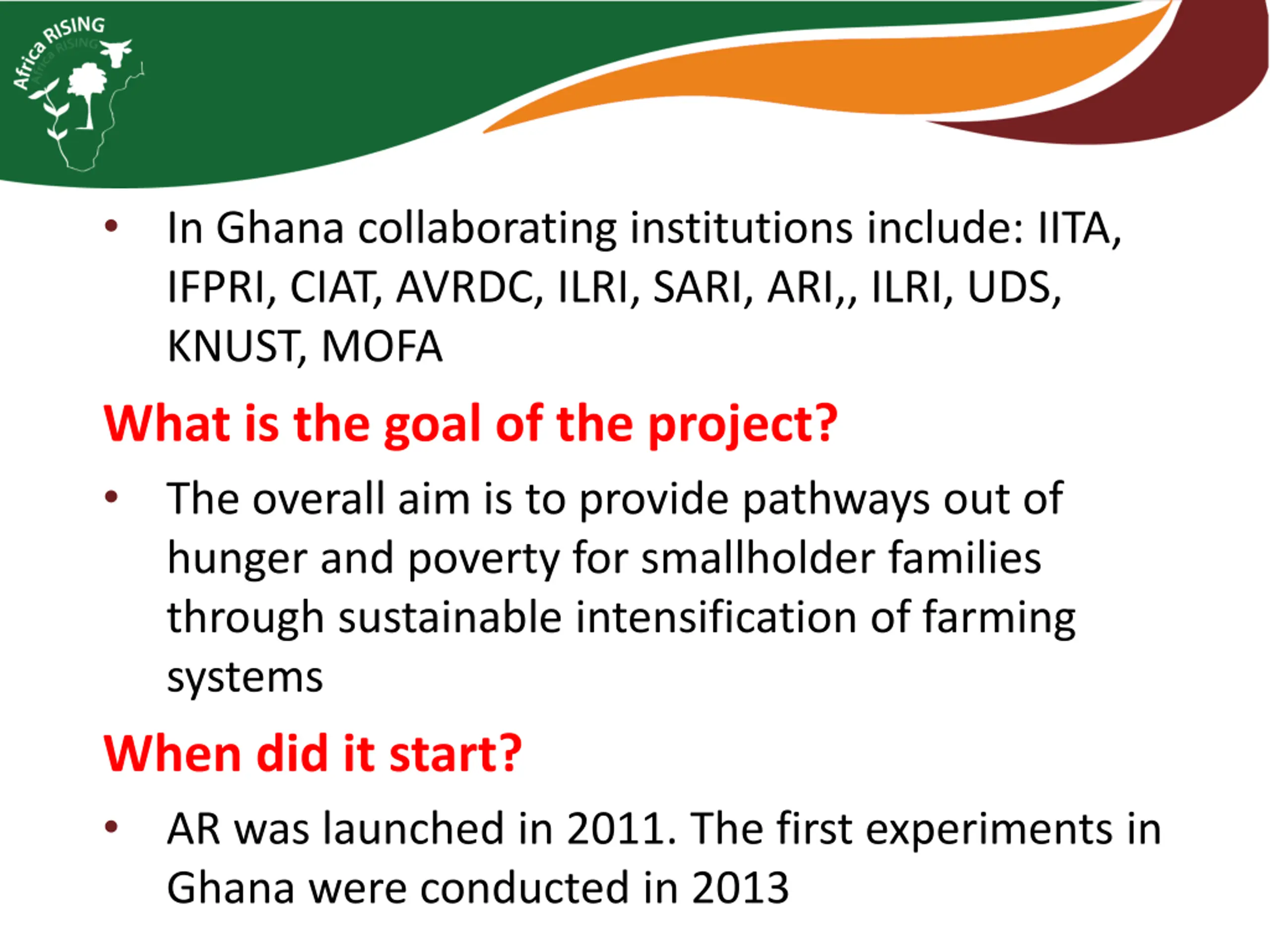 Africa RISING

• In Ghana collaborating institutions include: IITA, IFPRI, CIAT, AVRDC, ILRI, SARI, ARI,, ILRI, UDS, KNUST, MOFA

What is the goal of the project?

• The overall aim is to provide pathways out of hunger and poverty for smallholder families through sustainable intensification of farming systems

When did it start?

• AR was launched in 2011. The first experiments in Ghana were conducted in 2013